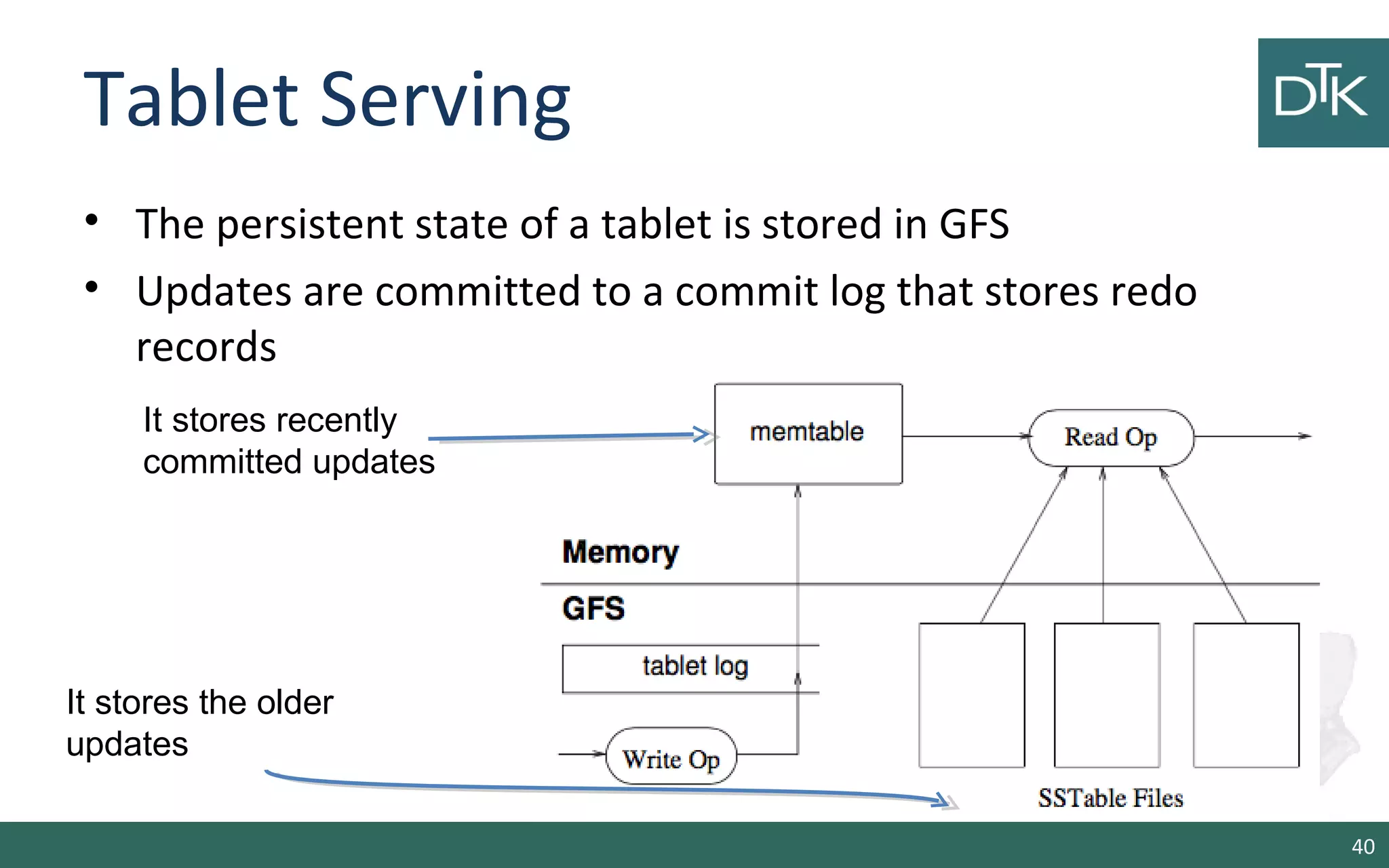 Tablet Serving

DTK

• The persistent state of a tablet is stored in GFS
• Updates are committed to a commit log that stores redo records

It stores recently committed updates

memtable

Read Op

Memory

GFS

tablet log

It stores the older updates

Write Op

SSTable Files

40